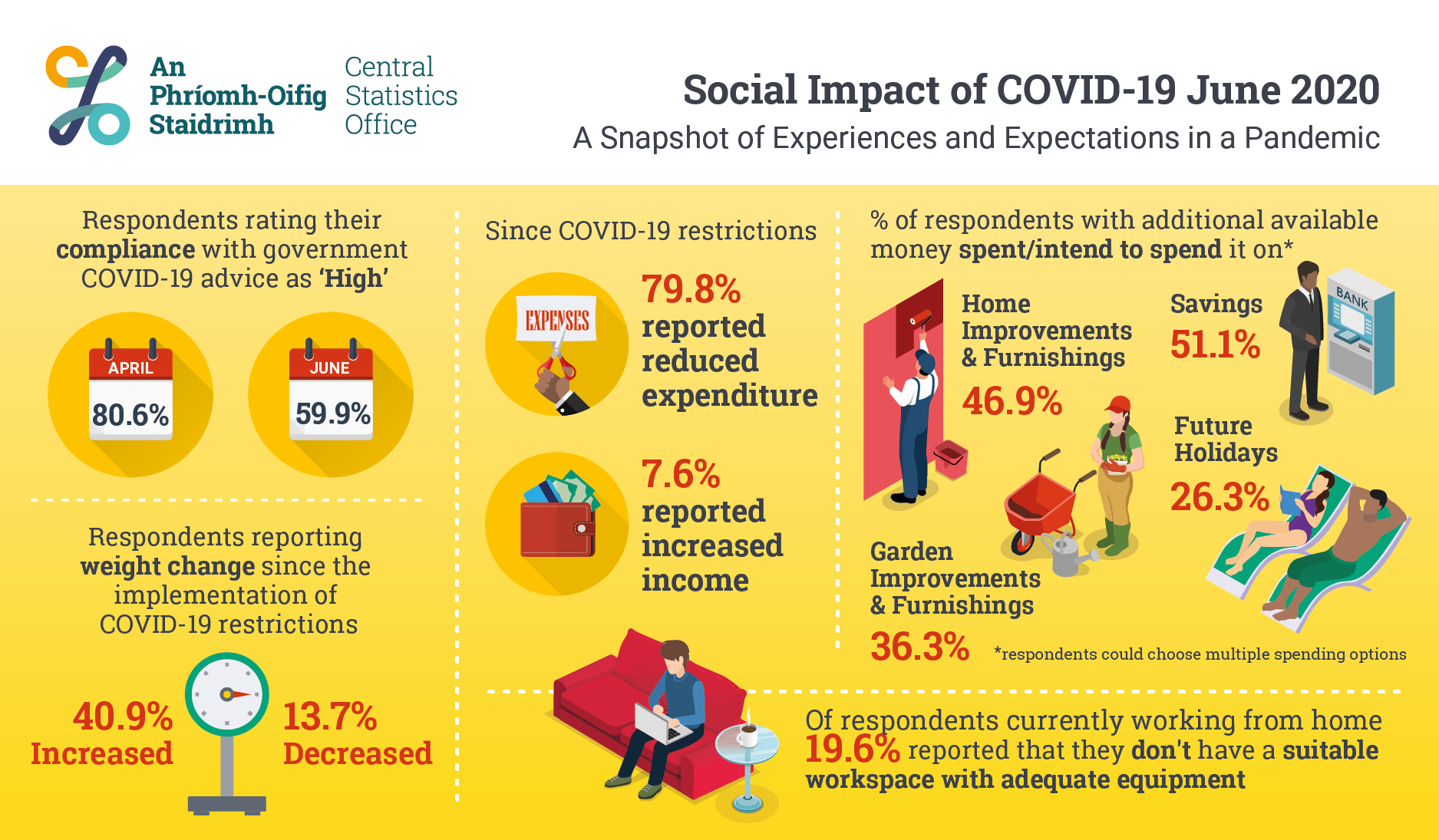 An Phríomh-Oifig Staidrimh

Central Statistics Office

Social Impact of COVID-19 June 2020

A Snapshot of Experiences and Expectations in a Pandemic

Respondents rating their compliance with government COVID-19 advice as 'High'

APRIL
80.6%

JUNE
59.9%

Respondents reporting weight change since the implementation of COVID-19 restrictions

40.9%
Increased

13.7%
Decreased

Since COVID-19 restrictions

EXPENSES

79.8% reported reduced expenditure

7.6% reported increased income

% of respondents with additional available money spent/intend to spend it on*

Home Improvements & Furnishings
46.9%

Savings
51.1%

BANK

Future Holidays
26.3%

Garden Improvements & Furnishings
36.3%

*respondents could choose multiple spending options

Of respondents currently working from home 19.6% reported that they don't have a suitable workspace with adequate equipment